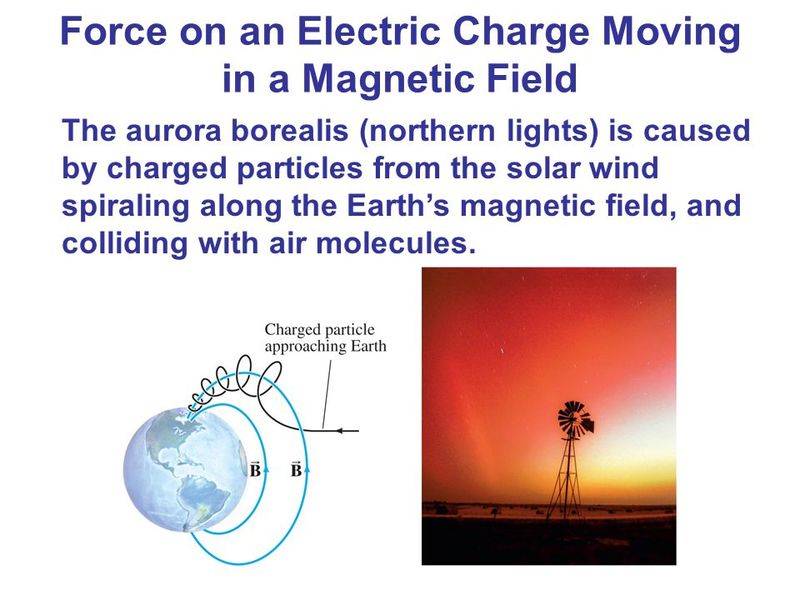 Force on an Electric Charge Moving in a Magnetic Field

The aurora borealis (northern lights) is caused by charged particles from the solar wind spiraling along the Earth's magnetic field, and colliding with air molecules.

Charged particle approaching Earth

$\vec{B}$ $\vec{B}$